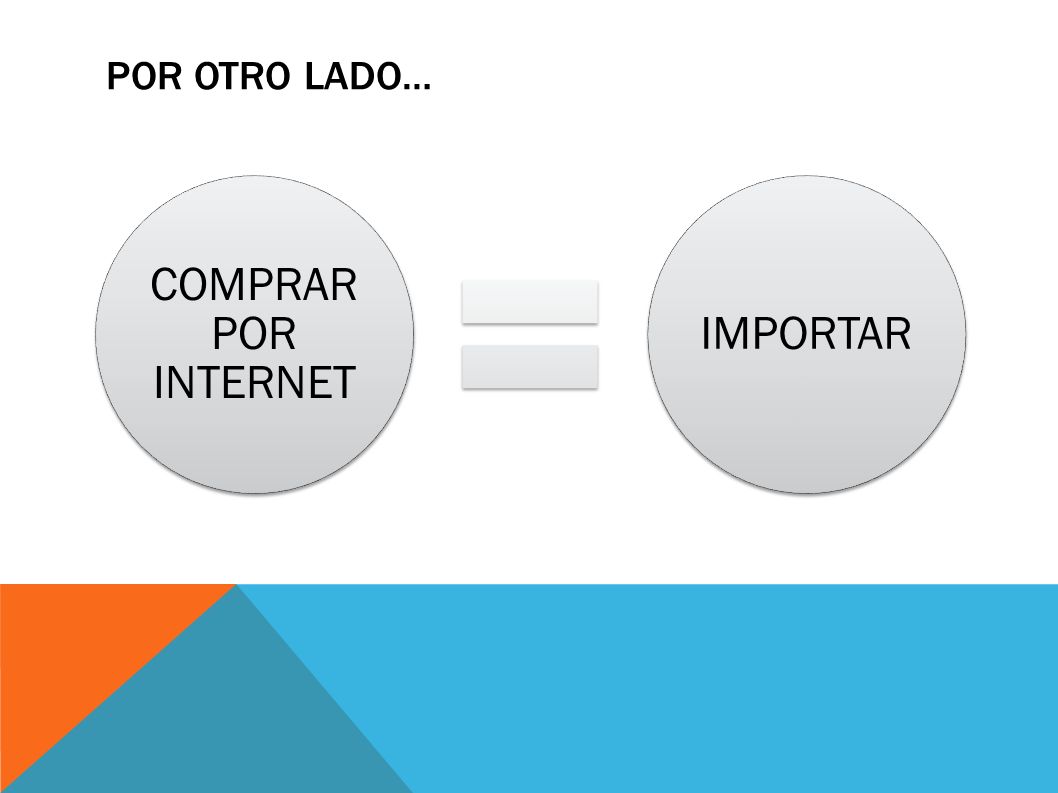 POR OTRO LADO…

COMPRAR POR INTERNET

IMPORTAR